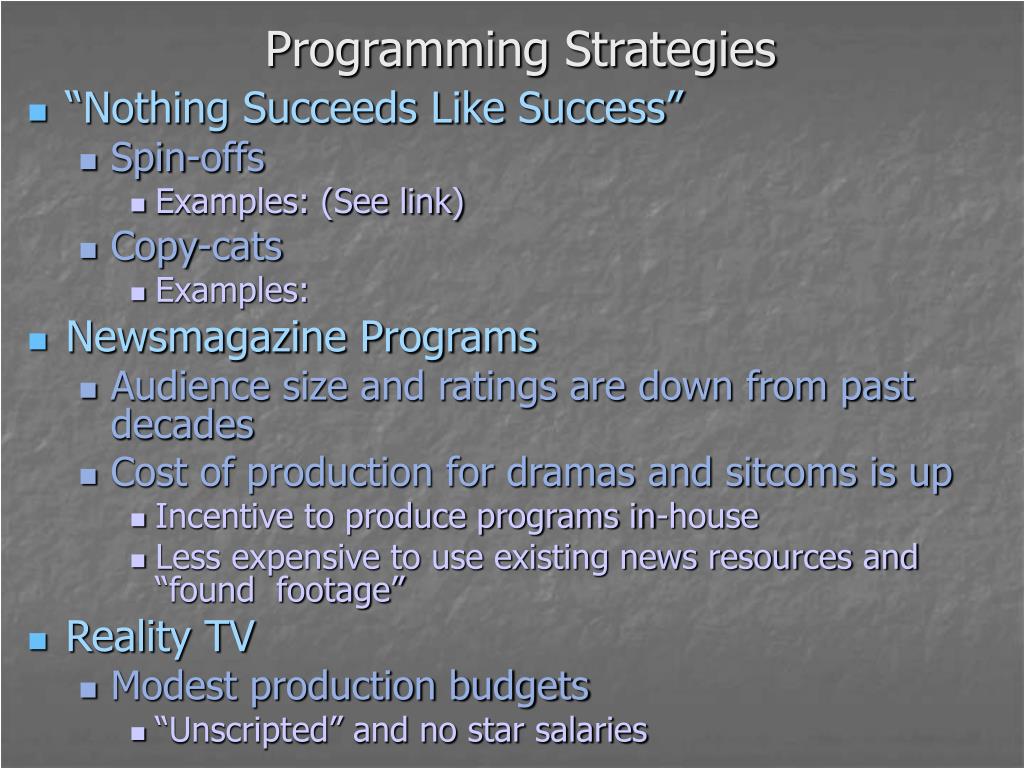 Programming Strategies

- “Nothing Succeeds Like Success”
  - Spin-offs
    - Examples: (See link)
  - Copy-cats
    - Examples:
- Newsmagazine Programs
  - Audience size and ratings are down from past decades
  - Cost of production for dramas and sitcoms is up
    - Incentive to produce programs in-house
    - Less expensive to use existing news resources and “found footage”
- Reality TV
  - Modest production budgets
    - “Unscripted” and no star salaries